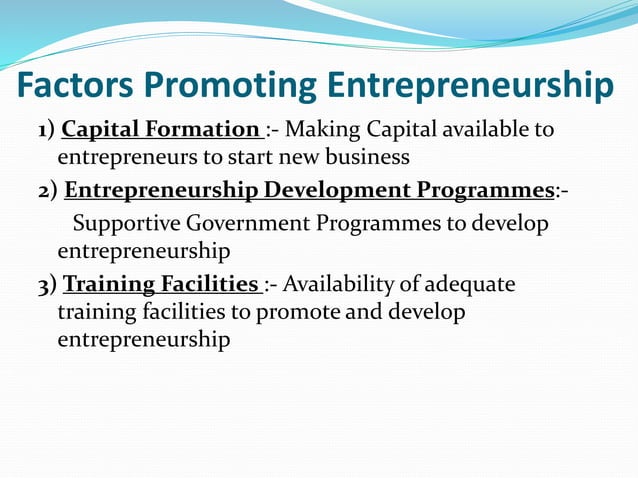 Factors Promoting Entrepreneurship

1) Capital Formation :- Making Capital available to entrepreneurs to start new business

2) Entrepreneurship Development Programmes:- Supportive Government Programmes to develop entrepreneurship

3) Training Facilities :- Availability of adequate training facilities to promote and develop entrepreneurship